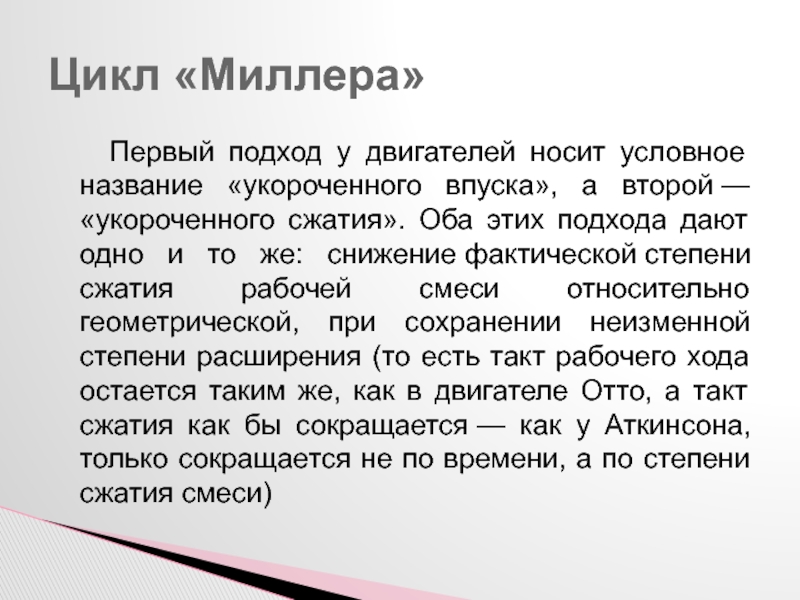 Цикл «Миллера»

Первый подход у двигателей носит условное название «укороченного впуска», а второй — «укороченного сжатия». Оба этих подхода дают одно и то же: снижение фактической степени сжатия рабочей смеси относительно геометрической, при сохранении неизменной степени расширения (то есть такт рабочего хода остается таким же, как в двигателе Отто, а такт сжатия как бы сокращается — как у Аткинсона, только сокращается не по времени, а по степени сжатия смеси)